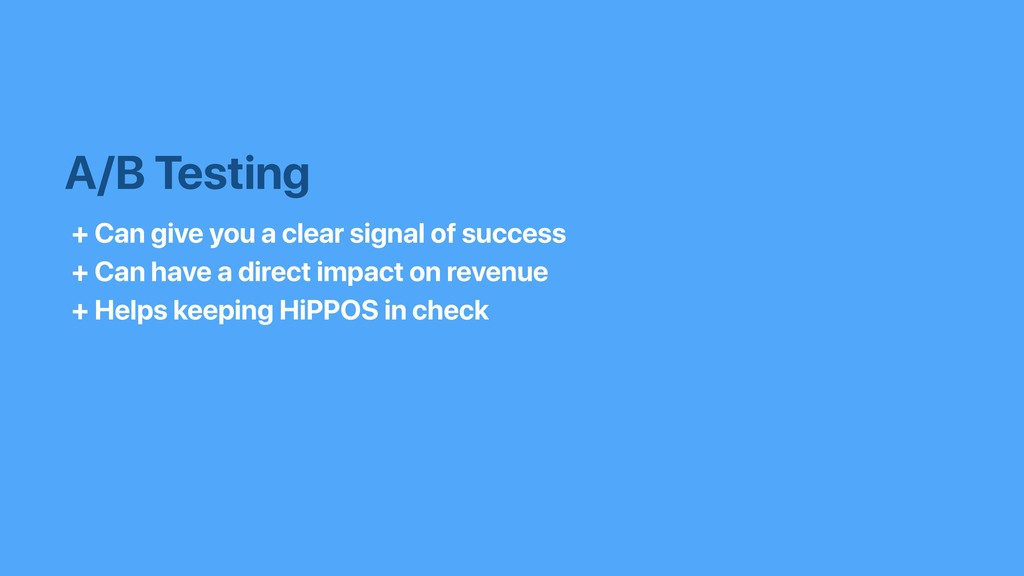 A/B Testing

+ Can give you a clear signal of success
+ Can have a direct impact on revenue
+ Helps keeping HiPPOS in check